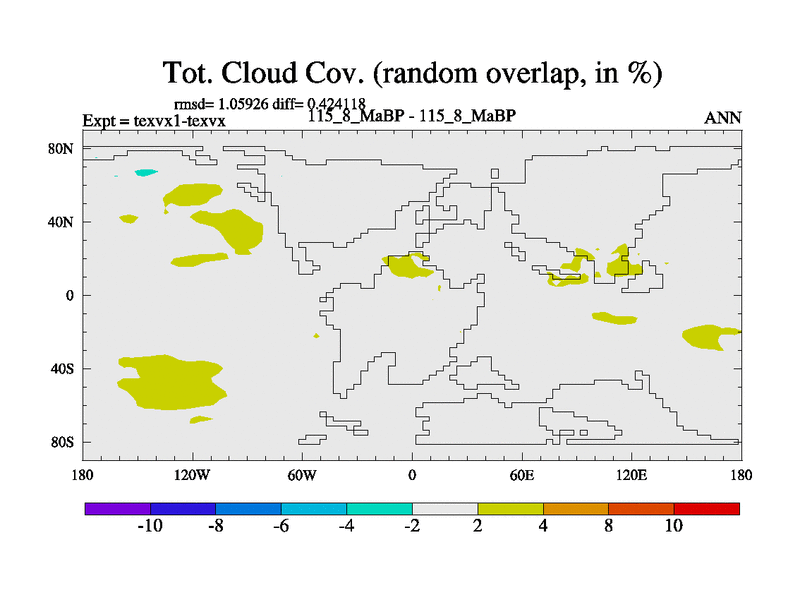 Tot. Cloud Cov. (random overlap, in %)

rmsd= 1.05926 diff= 0.424118

Expt = texvx1-texvx

115_8_MaBP - 115_8_MaBP

ANN

80N

40N

0

40S

80S

180

120W

60W

0

60E

120E

180

-10

-8

-6

-4

-2

2

4

8

10